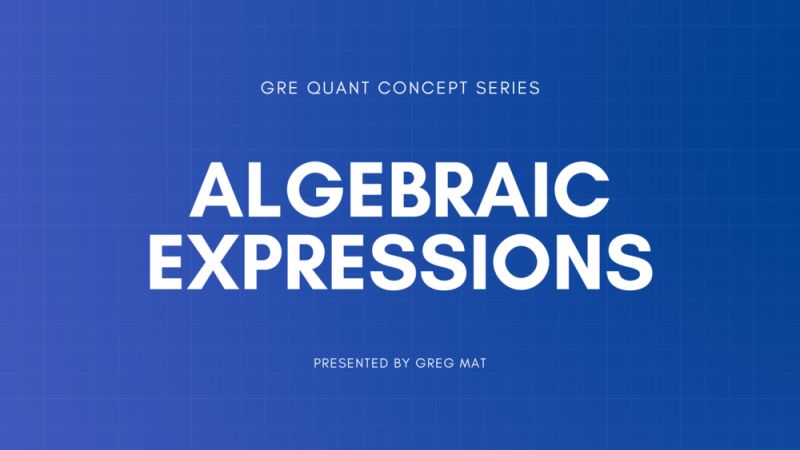 GRE QUANT CONCEPT SERIES

ALGEBRAIC EXPRESSIONS

PRESENTED BY GREG MAT